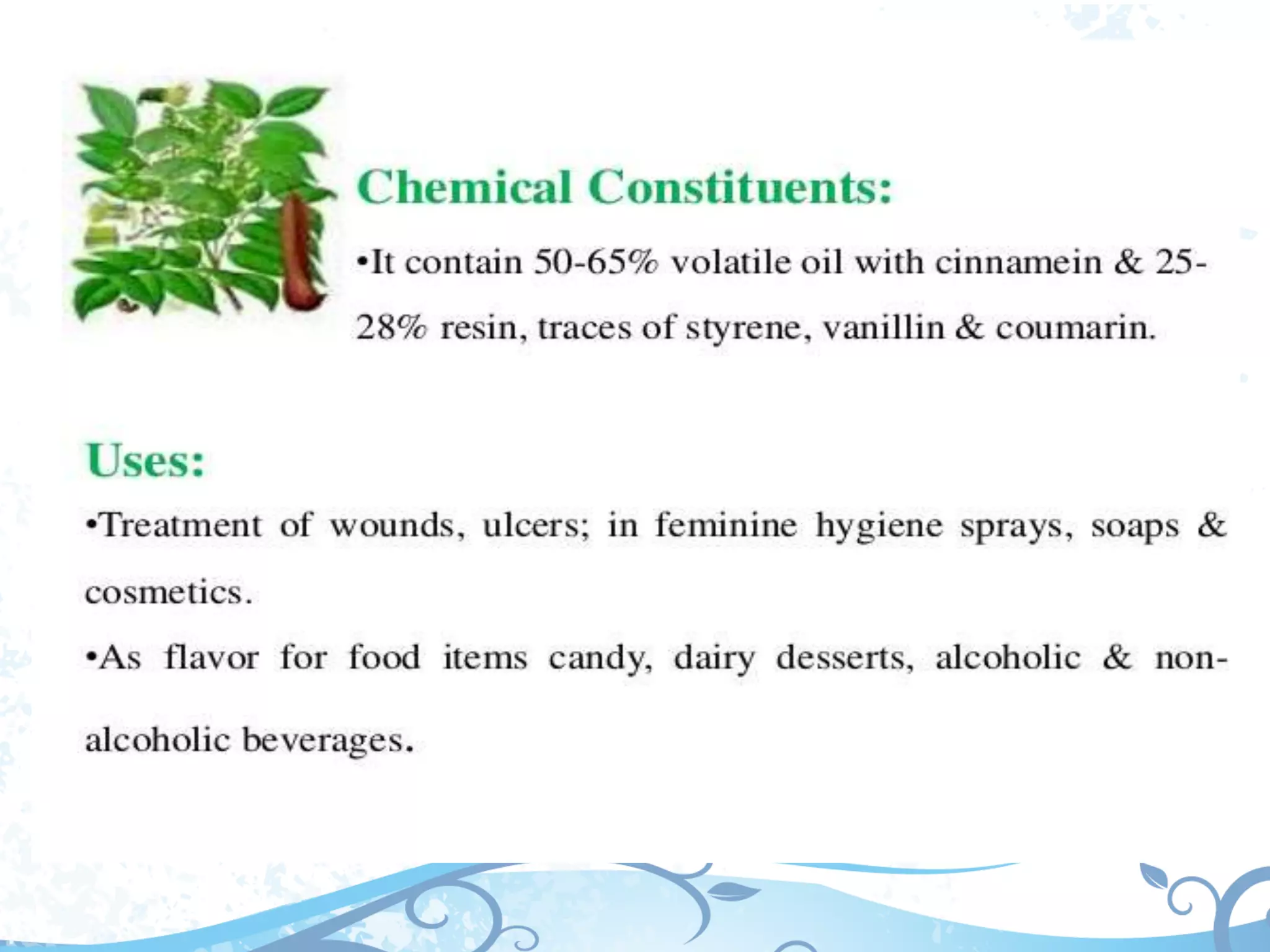 Chemical Constituents:

•It contain 50-65% volatile oil with cinnamein & 25-28% resin, traces of styrene, vanillin & coumarin.

Uses:

•Treatment of wounds, ulcers; in feminine hygiene sprays, soaps & cosmetics.

•As flavor for food items candy, dairy desserts, alcoholic & non-alcoholic beverages.